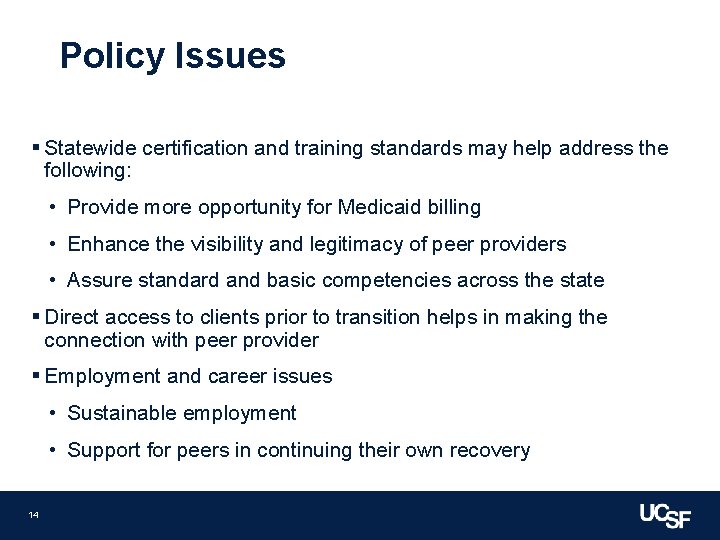 Policy Issues

▪ Statewide certification and training standards may help address the following:

• Provide more opportunity for Medicaid billing

• Enhance the visibility and legitimacy of peer providers

• Assure standard and basic competencies across the state

▪ Direct access to clients prior to transition helps in making the connection with peer provider

▪ Employment and career issues

• Sustainable employment

• Support for peers in continuing their own recovery

14

UCSF